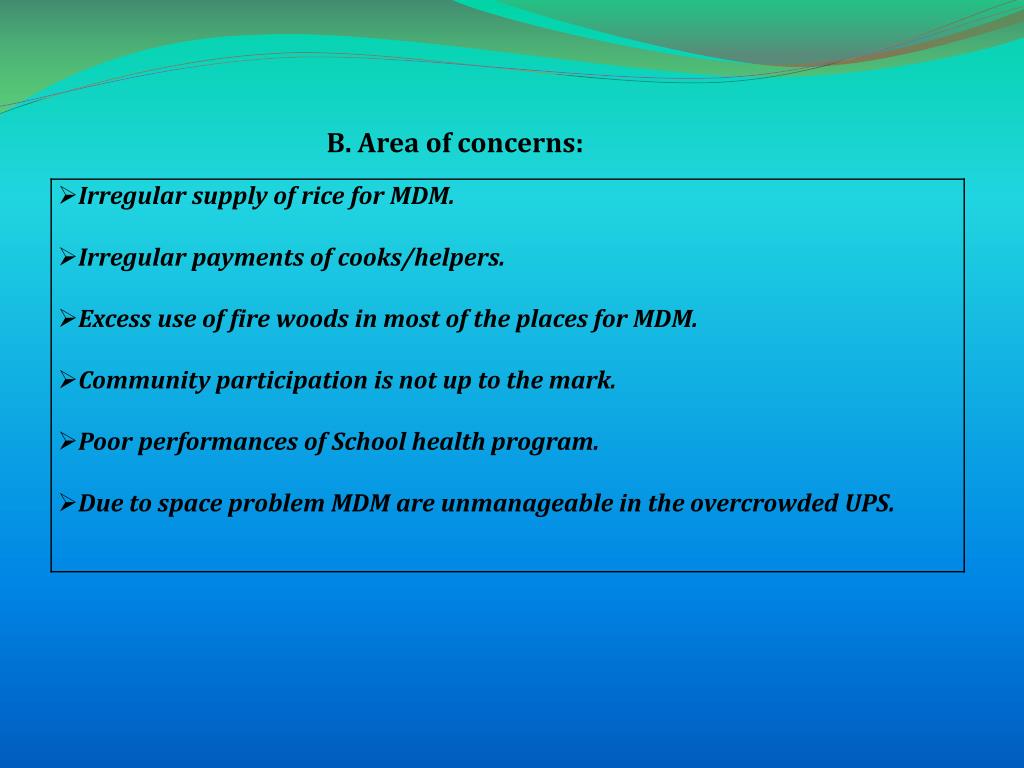 B. Area of concerns:

➢Irregular supply of rice for MDM.

➢Irregular payments of cooks/helpers.

➢Excess use of fire woods in most of the places for MDM.

➢Community participation is not up to the mark.

➢Poor performances of School health program.

➢Due to space problem MDM are unmanageable in the overcrowded UPS.